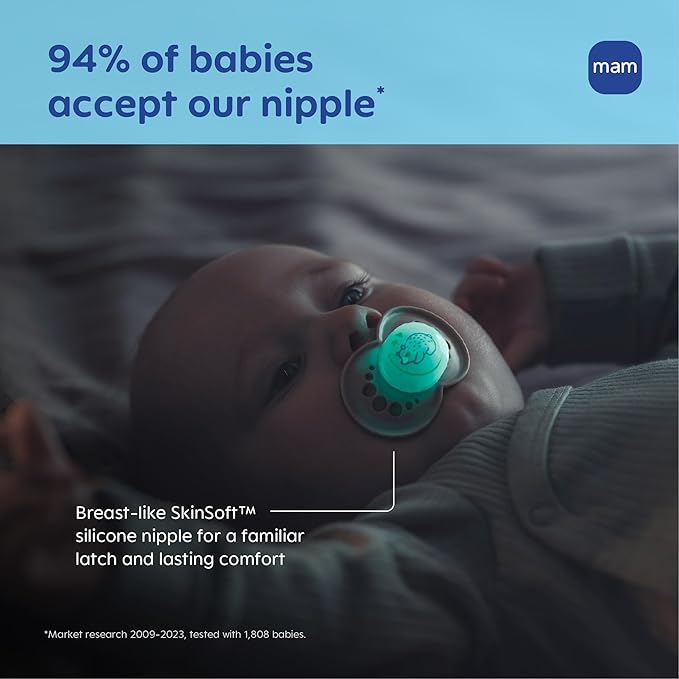 94% of babies accept our nipple*

mam

Breast-like SkinSoft™ silicone nipple for a familiar latch and lasting comfort

*Market research 2009-2023, tested with 1,808 babies.